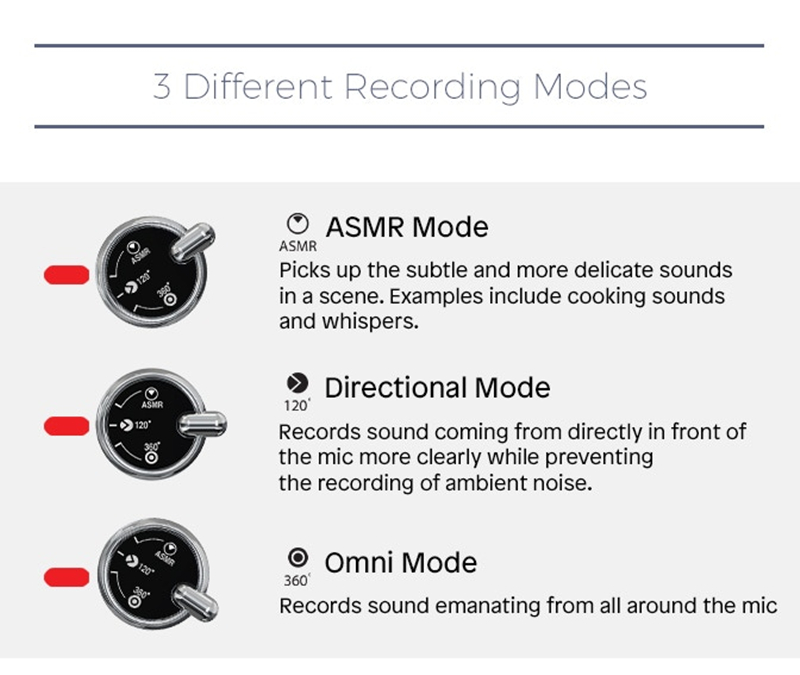 3 Different Recording Modes

ASMR
120°
360°

ASMR
ASMR Mode
Picks up the subtle and more delicate sounds in a scene. Examples include cooking sounds and whispers.

ASMR
120°
360°

120°
Directional Mode
Records sound coming from directly in front of the mic more clearly while preventing the recording of ambient noise.

ASMR
120°
360°

360°
Omni Mode
Records sound emanating from all around the mic